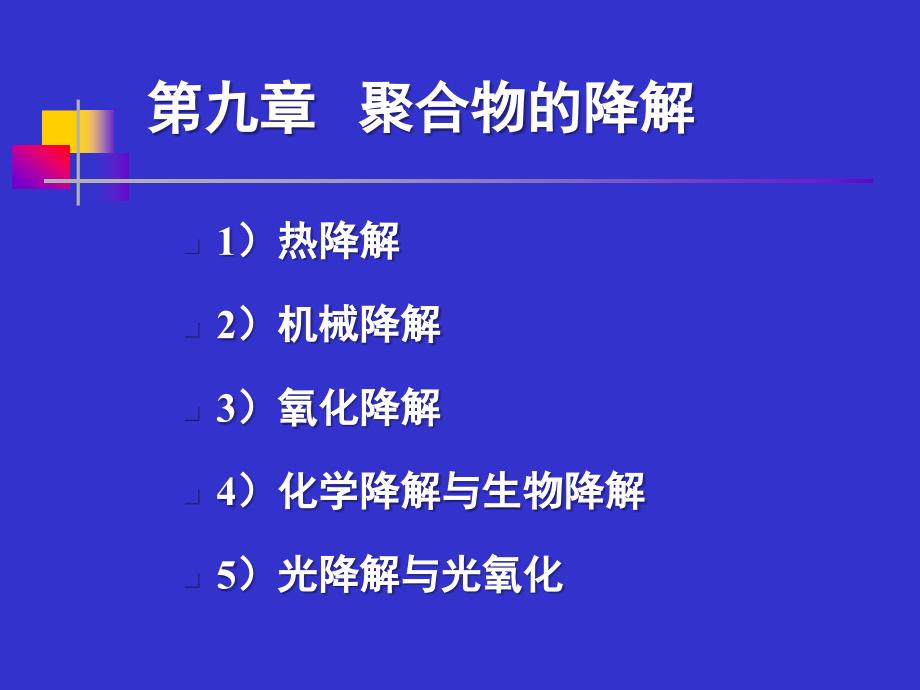 第九章 聚合物的降解

1）热降解

2）机械降解

3）氧化降解

4）化学降解与生物降解

5）光降解与光氧化